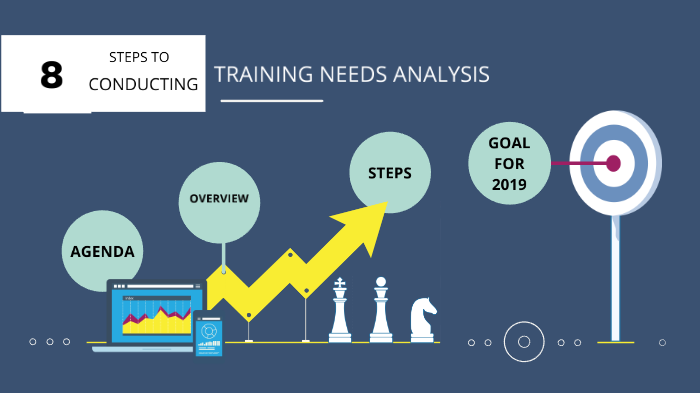 8 STEPS TO CONDUCTING

TRAINING NEEDS ANALYSIS

AGENDA

OVERVIEW

STEPS

GOAL FOR 2019